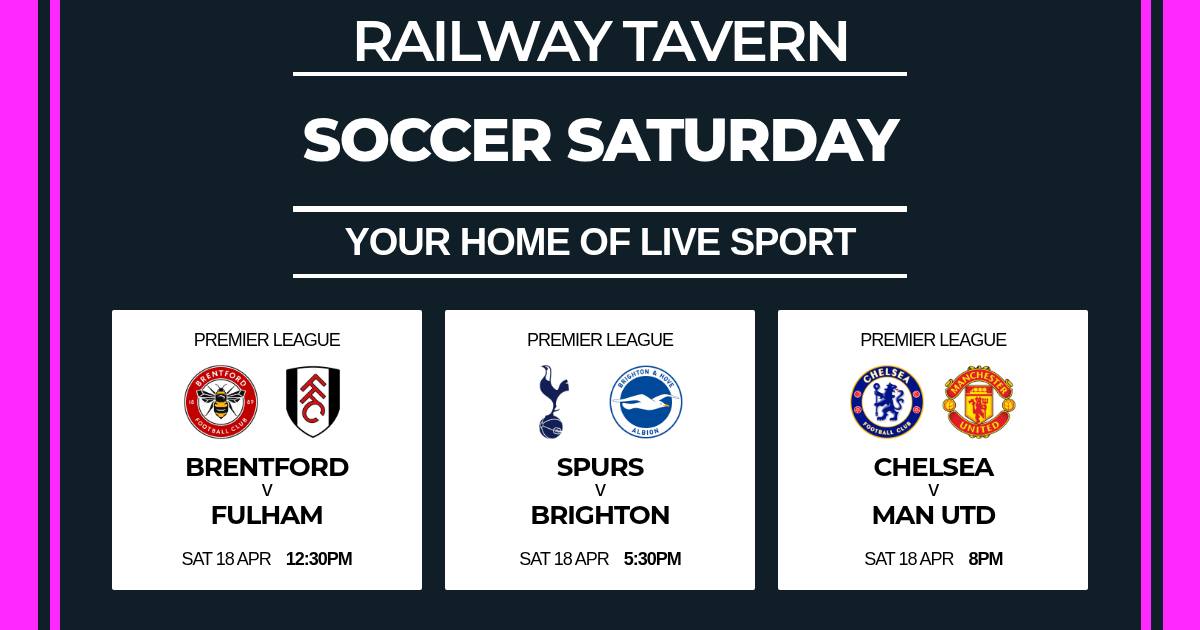 RAILWAY TAVERN

SOCCER SATURDAY

YOUR HOME OF LIVE SPORT

PREMIER LEAGUE

BRENTFORD FOOTBALL CLUB

BRENTFORD
V
FULHAM

SAT 18 APR 12:30PM

PREMIER LEAGUE

BRIGHTON & HOVE ALBION

SPURS
V
BRIGHTON

SAT 18 APR 5:30PM

PREMIER LEAGUE

CHELSEA FOOTBALL CLUB

MANCHESTER UNITED

CHELSEA
V
MAN UTD

SAT 18 APR 8PM